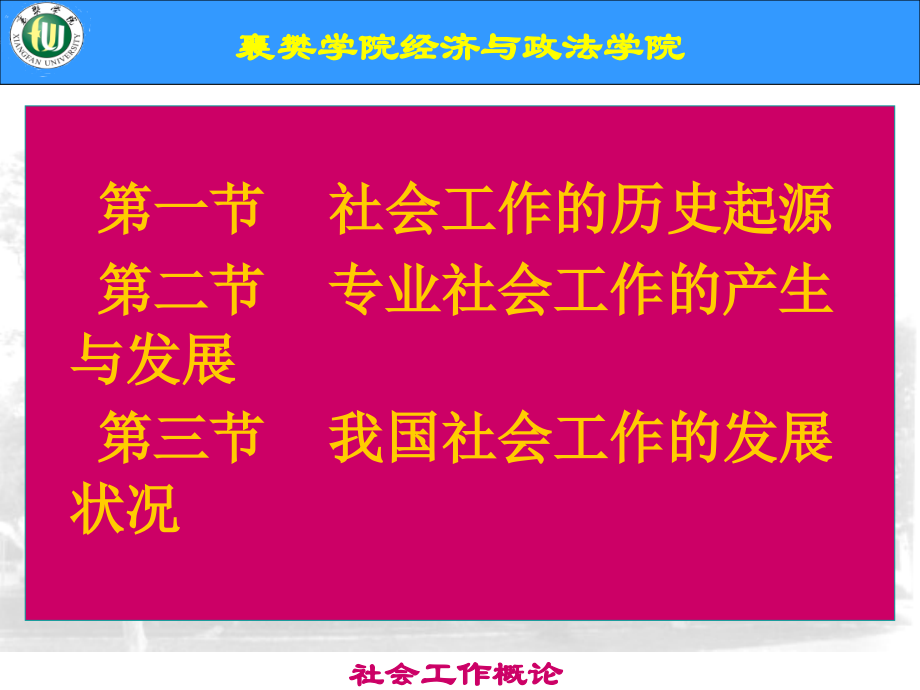 襄樊学院 XIANGFAN UNIVERSITY

襄樊学院经济与政法学院

第一节　社会工作的历史起源

第二节　专业社会工作的产生与发展

第三节　我国社会工作的发展状况

社会工作概论